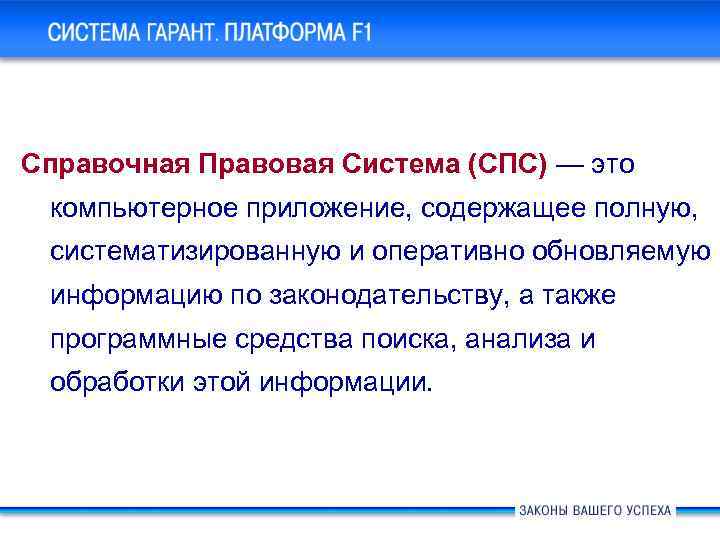 СИСТЕМА ГАРАНТ. ПЛАТФОРМА F1

Справочная Правовая Система (СПС) — это компьютерное приложение, содержащее полную, систематизированную и оперативно обновляемую информацию по законодательству, а также программные средства поиска, анализа и обработки этой информации.

ЗАКОНЫ ВАШЕГО УСПЕХА